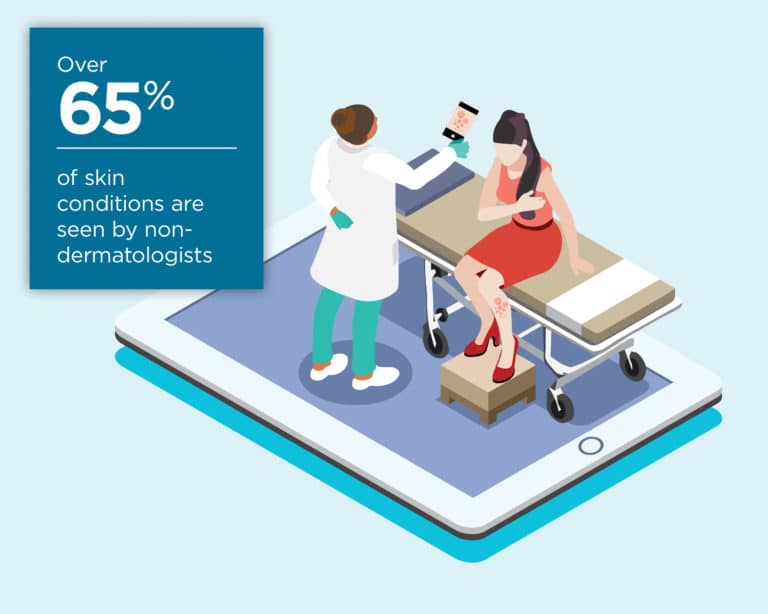 Over
65%

of skin conditions are seen by non-dermatologists